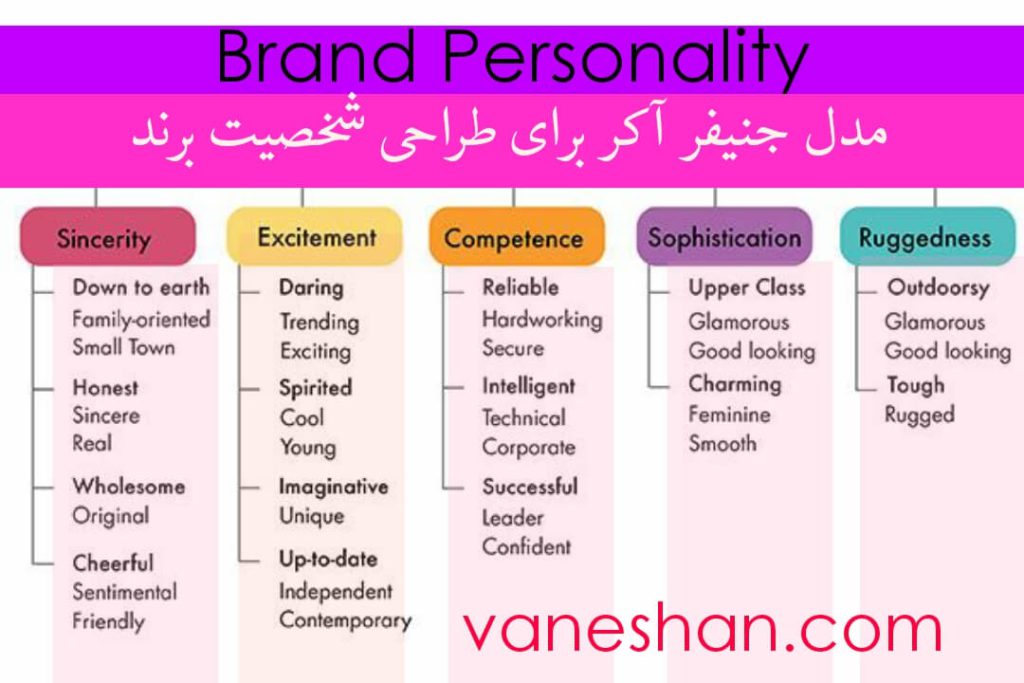 Brand Personality

مدل جنیفر آکر برای طراحی شخصیت برند

Sincerity
Down to earth
Family-oriented
Small Town
Honest
Sincere
Real
Wholesome
Original
Cheerful
Sentimental
Friendly

Excitement
Daring
Trending
Exciting
Spirited
Cool
Young
Imaginative
Unique
Up-to-date
Independent
Contemporary

Competence
Reliable
Hardworking
Secure
Intelligent
Technical
Corporate
Successful
Leader
Confident

Sophistication
Upper Class
Glamorous
Good looking
Charming
Feminine
Smooth

Ruggedness
Outdoorsy
Glamorous
Good looking
Tough
Rugged

vaneshan.com